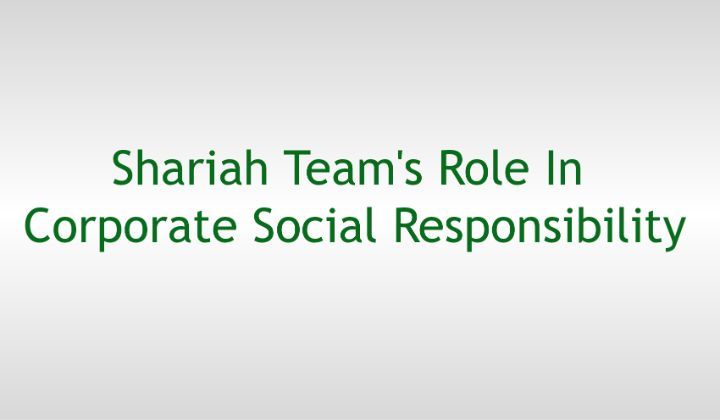 Shariah Team's Role In Corporate Social Responsibility